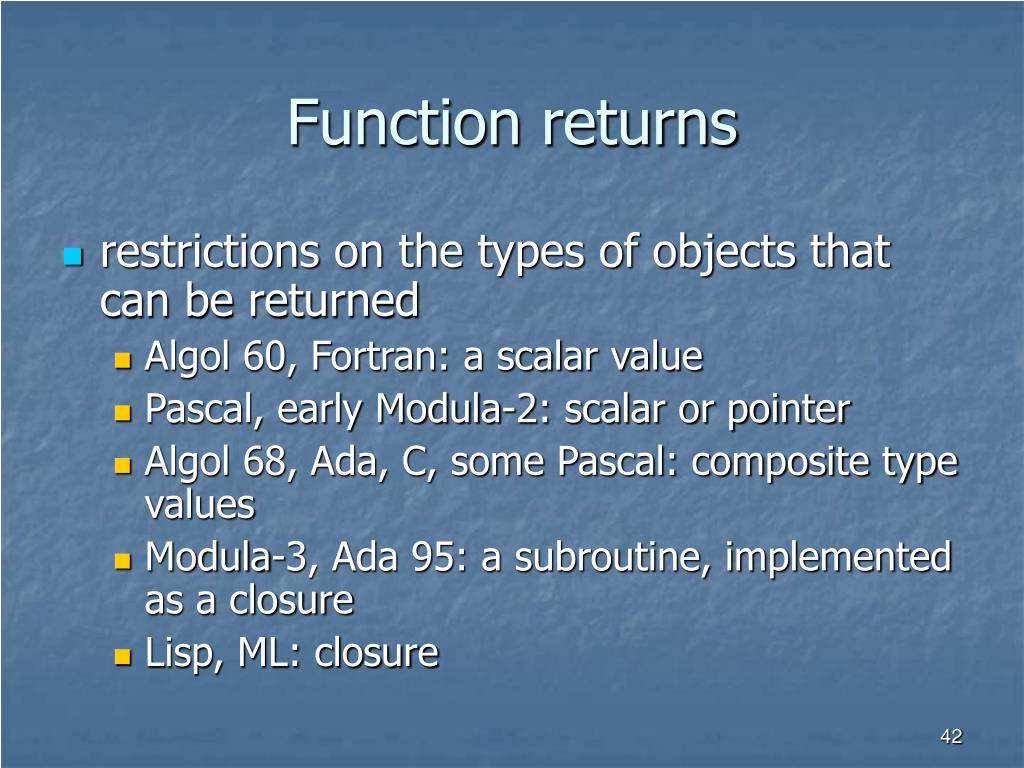 Function returns

- restrictions on the types of objects that can be returned
  - Algol 60, Fortran: a scalar value
  - Pascal, early Modula-2: scalar or pointer
  - Algol 68, Ada, C, some Pascal: composite type values
  - Modula-3, Ada 95: a subroutine, implemented as a closure
  - Lisp, ML: closure

42